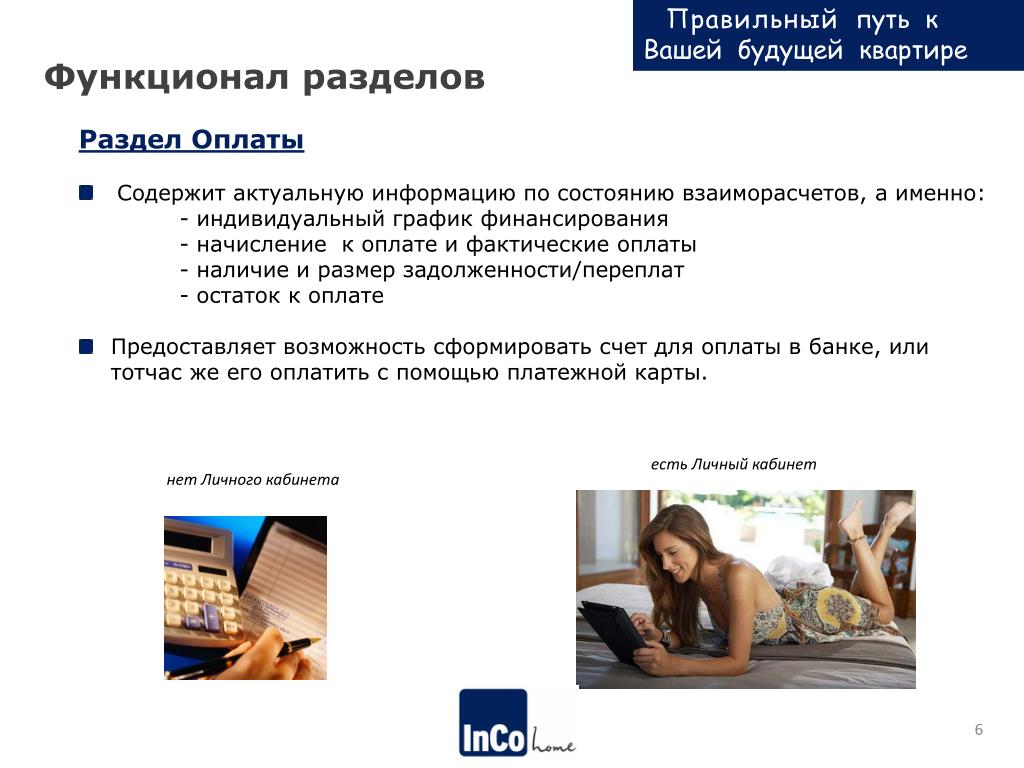 Правильный путь к Вашей будущей квартире

Функционал разделов

Раздел Оплаты

Содержит актуальную информацию по состоянию взаиморасчетов, а именно:
- индивидуальный график финансирования
- начисление к оплате и фактические оплаты
- наличие и размер задолженности/переплат
- остаток к оплате

Предоставляет возможность сформировать счет для оплаты в банке, или тотчас же его оплатить с помощью платежной карты.

нет Личного кабинета

есть Личный кабинет

InCo home

6